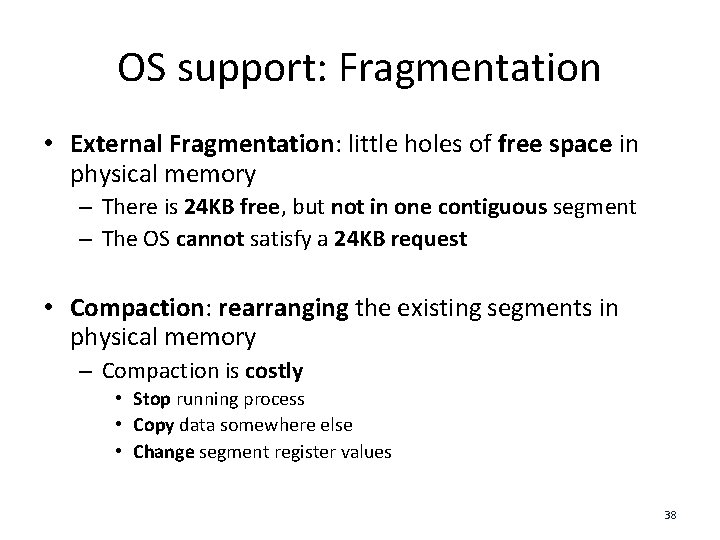 OS support: Fragmentation

• External Fragmentation: little holes of free space in physical memory
– There is 24KB free, but not in one contiguous segment
– The OS cannot satisfy a 24KB request

• Compaction: rearranging the existing segments in physical memory
– Compaction is costly
• Stop running process
• Copy data somewhere else
• Change segment register values

38